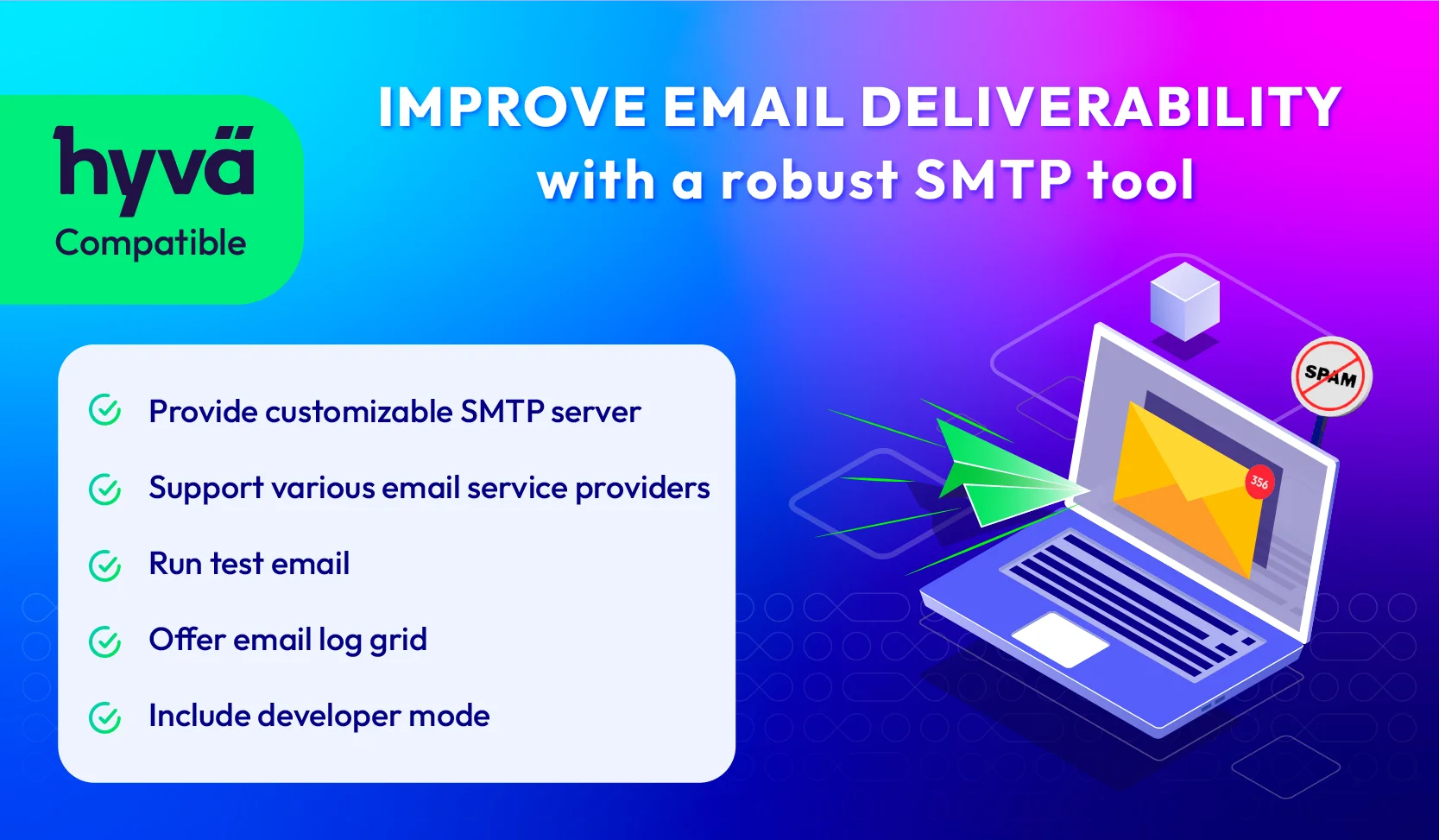 hyvä
Compatible

IMPROVE EMAIL DELIVERABILITY
with a robust SMTP tool

Provide customizable SMTP server

Support various email service providers

Run test email

Offer email log grid

Include developer mode

SPAM

356